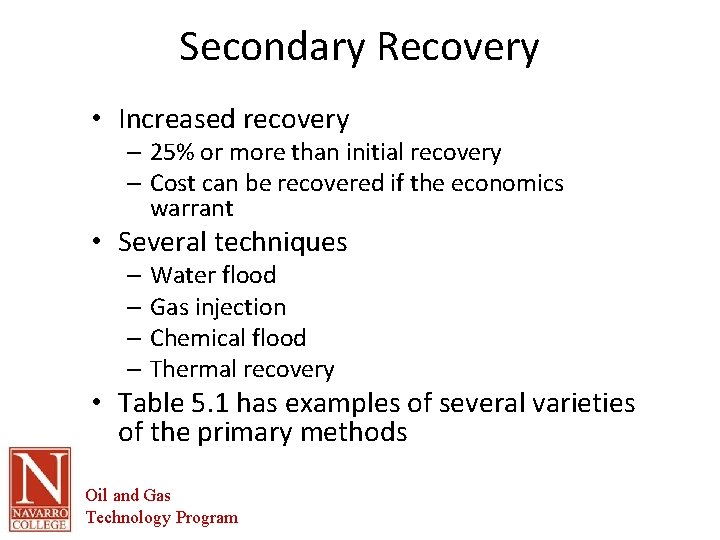 Secondary Recovery

• Increased recovery
– 25% or more than initial recovery
– Cost can be recovered if the economics warrant

• Several techniques
– Water flood
– Gas injection
– Chemical flood
– Thermal recovery

• Table 5.1 has examples of several varieties of the primary methods

N
NAVARRO COLLEGE

Oil and Gas
Technology Program